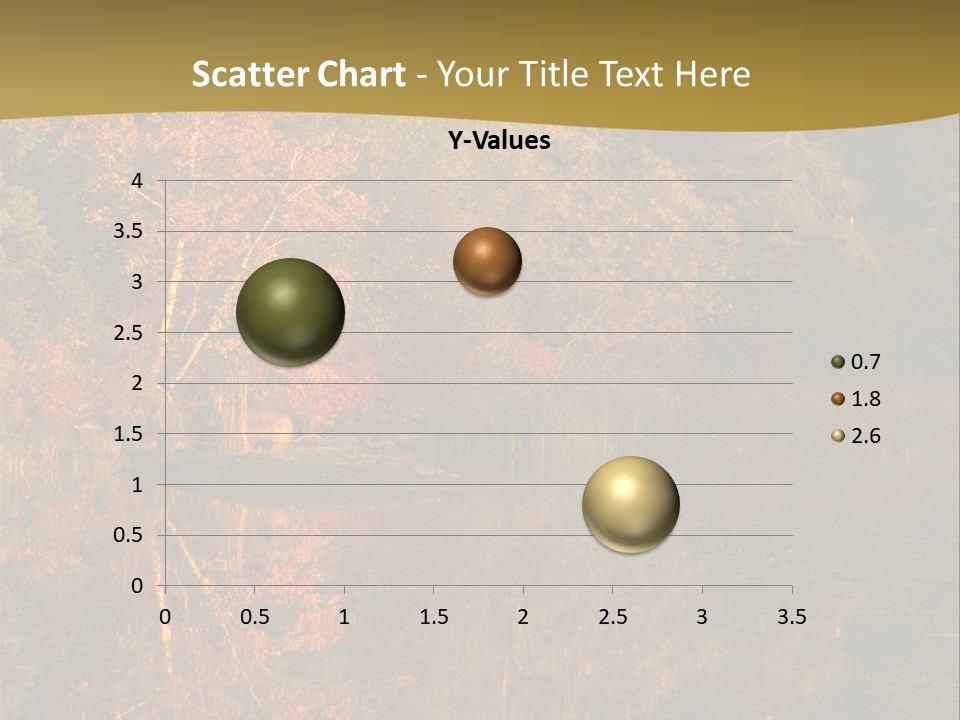 Scatter Chart - Your Title Text Here

Y-Values

4
3.5
3
2.5
2
1.5
1
0.5
0

0 0.5 1 1.5 2 2.5 3 3.5

0.7
1.8
2.6